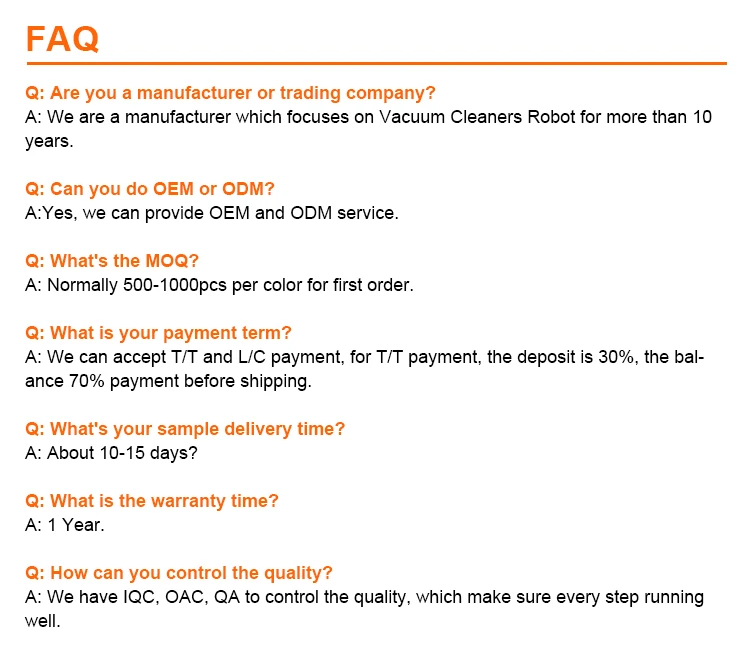 FAQ

Q: Are you a manufacturer or trading company?
A: We are a manufacturer which focuses on Vacuum Cleaners Robot for more than 10 years.

Q: Can you do OEM or ODM?
A:Yes, we can provide OEM and ODM service.

Q: What's the MOQ?
A: Normally 500-1000pcs per color for first order.

Q: What is your payment term?
A: We can accept T/T and L/C payment, for T/T payment, the deposit is 30%, the balance 70% payment before shipping.

Q: What's your sample delivery time?
A: About 10-15 days?

Q: What is the warranty time?
A: 1 Year.

Q: How can you control the quality?
A: We have IQC, OAC, QA to control the quality, which make sure every step running well.